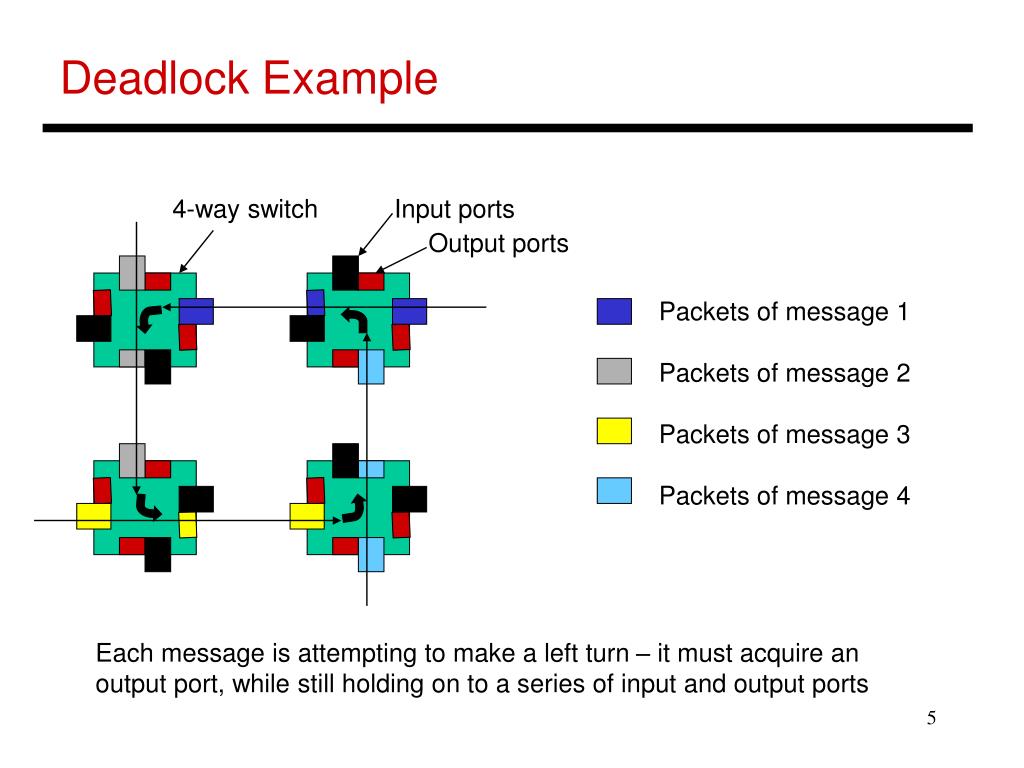 Deadlock Example

4-way switch

Input ports

Output ports

Packets of message 1

Packets of message 2

Packets of message 3

Packets of message 4

Each message is attempting to make a left turn – it must acquire an output port, while still holding on to a series of input and output ports

5